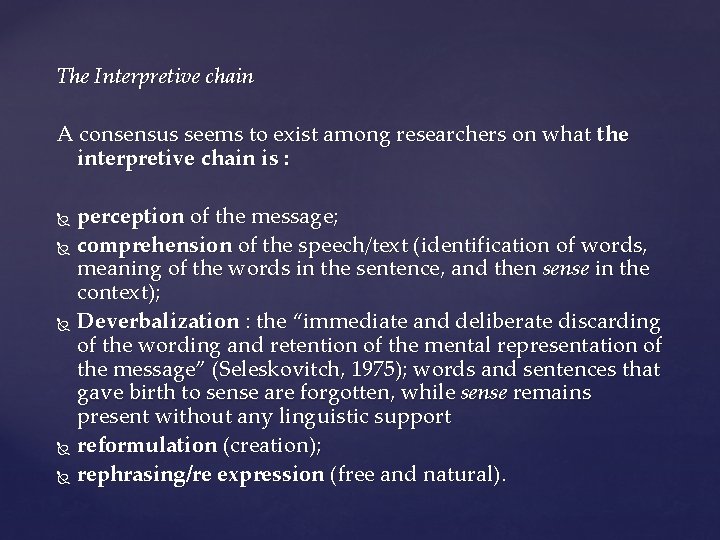 The Interpretive chain

A consensus seems to exist among researchers on what the interpretive chain is :

perception of the message;
comprehension of the speech/text (identification of words, meaning of the words in the sentence, and then sense in the context);
Deverbalization : the “immediate and deliberate discarding of the wording and retention of the mental representation of the message” (Seleskovitch, 1975); words and sentences that gave birth to sense are forgotten, while sense remains present without any linguistic support
reformulation (creation);
rephrasing/re expression (free and natural).